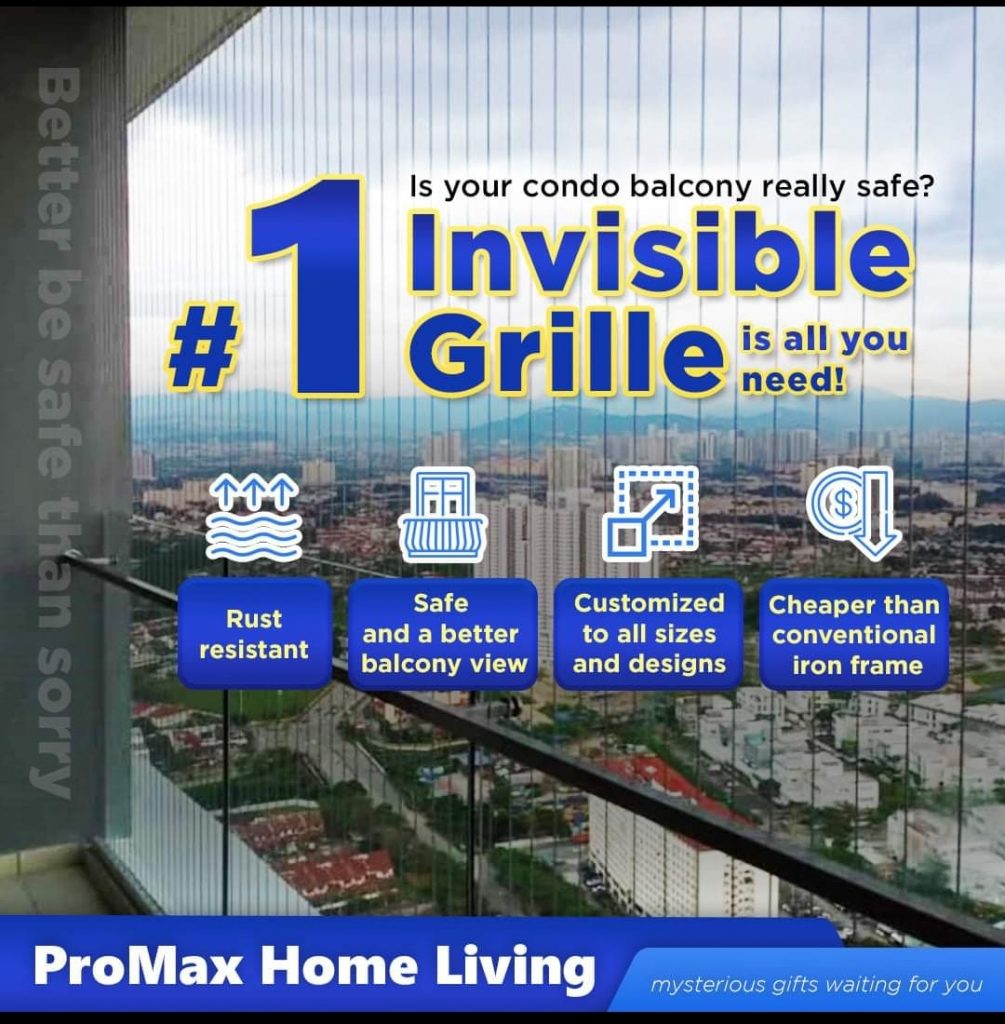 Better be safe than sorry

Is your condo balcony really safe?

#1 Invisible Grille is all you need!

Rust resistant

Safe and a better balcony view

Customized to all sizes and designs

Cheaper than conventional iron frame

ProMax Home Living

mysterious gifts waiting for you